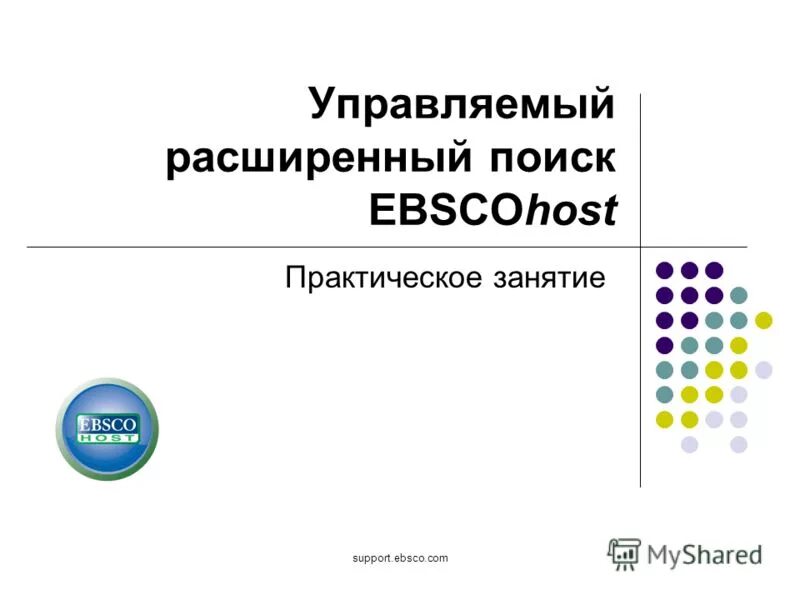 Управляемый расширенный поиск EBSCOhost

Практическое занятие

EBSCO HOST

support.ebsco.com

MyShared